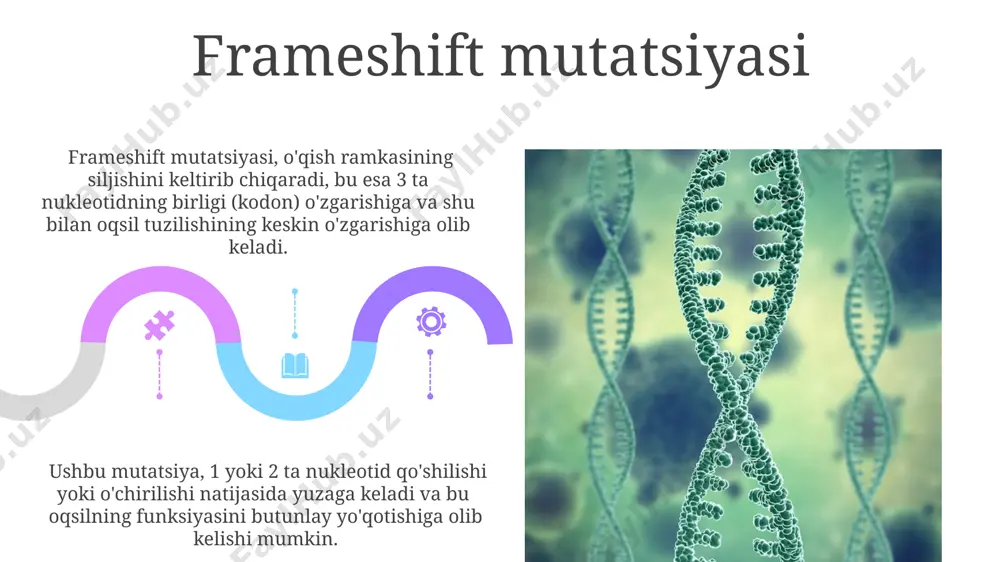 Frameshift mutatsiyasi

Frameshift mutatsiyasi, o'qish ramkasining siljishini keltirib chiqaradi, bu esa 3 ta nukleotidning birligi (kodon) o'zgarishiga va shu bilan oqsil tuzilishining keskin o'zgarishiga olib keladi.

Ushbu mutatsiya, 1 yoki 2 ta nukleotid qo'shilishi yoki o'chirilishi natijasida yuzaga keladi va bu oqsilning funksiyasini butunlay yo'qotishiga olib kelishi mumkin.

FaylHub.uz